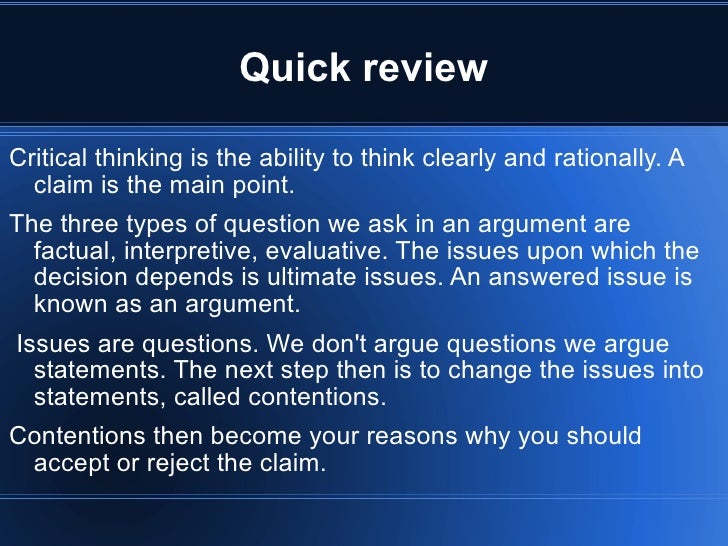 Quick review

Critical thinking is the ability to think clearly and rationally. A claim is the main point.

The three types of question we ask in an argument are factual, interpretive, evaluative. The issues upon which the decision depends is ultimate issues. An answered issue is known as an argument.

Issues are questions. We don't argue questions we argue statements. The next step then is to change the issues into statements, called contentions.

Contentions then become your reasons why you should accept or reject the claim.